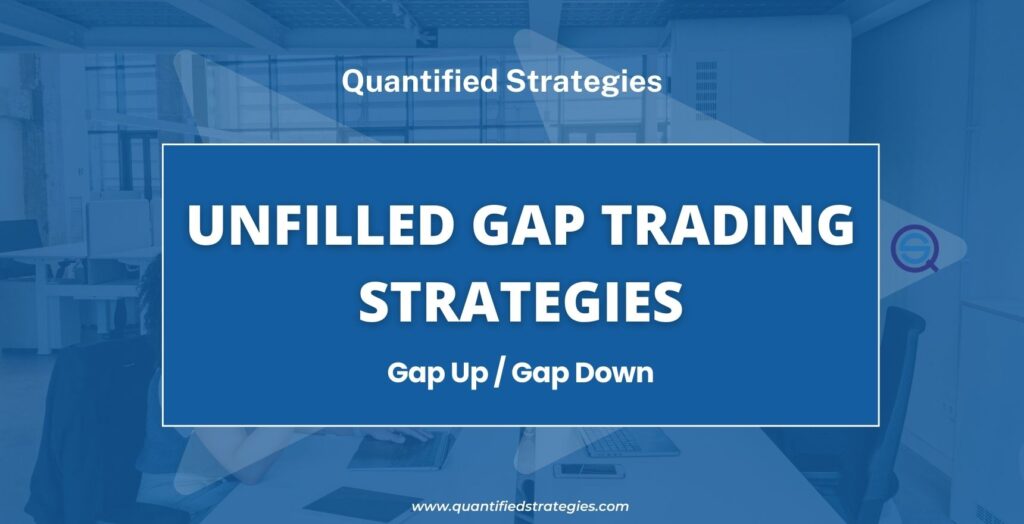 Quantified Strategies

UNFILLED GAP TRADING STRATEGIES

Gap Up / Gap Down

www.quantifiedstrategies.com